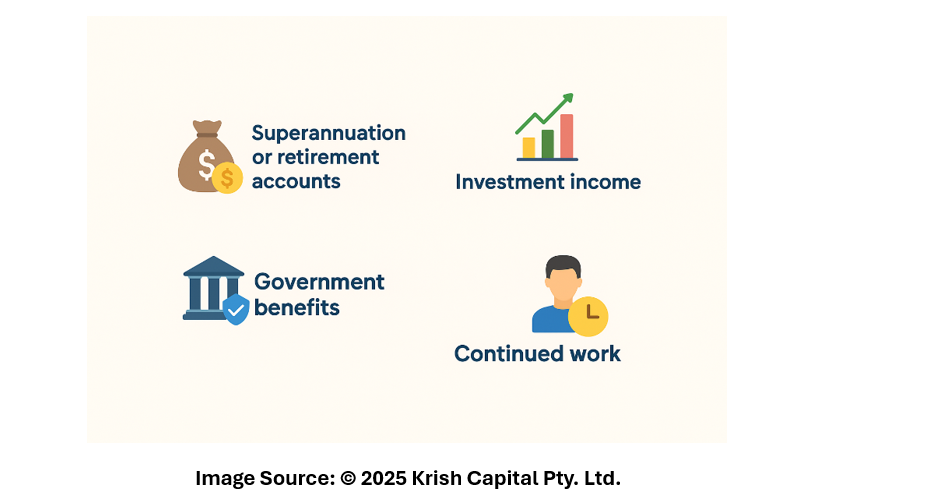 Superannuation or retirement accounts

Investment income

Government benefits

Continued work

Image Source: © 2025 Krish Capital Pty. Ltd.